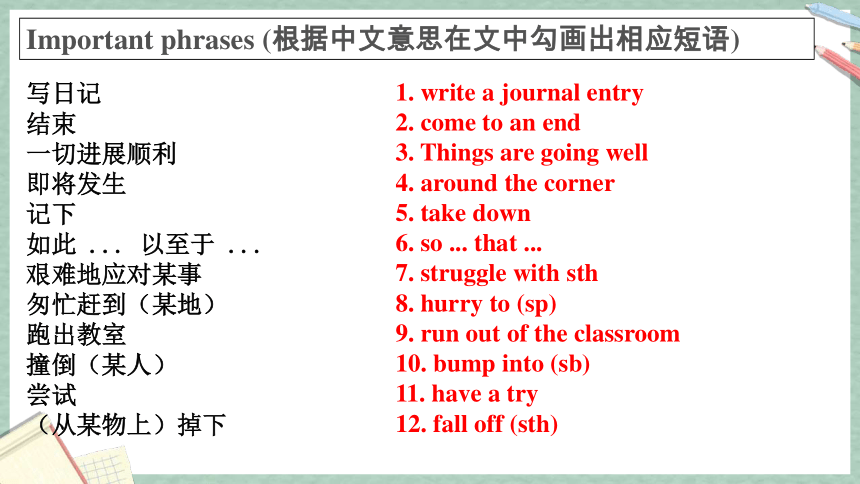 Important phrases (根据中文意思在文中勾画出相应短语)

写日记
结束
一切进展顺利
即将发生
记下
如此 ... 以至于 ...
艰难地应对某事
匆忙赶到（某地）
跑出教室
撞倒（某人）
尝试
（从某物上）掉下

1. write a journal entry
2. come to an end
3. Things are going well
4. around the corner
5. take down
6. so ... that ...
7. struggle with sth
8. hurry to (sp)
9. run out of the classroom
10. bump into (sb)
11. have a try
12. fall off (sth)